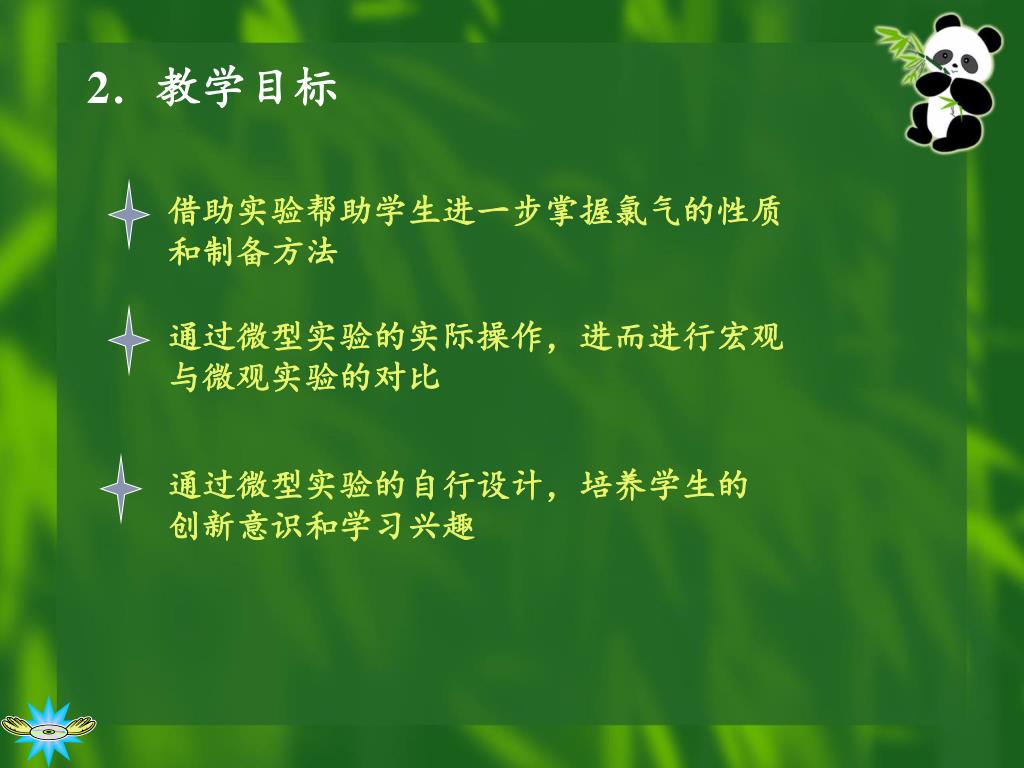 2. 教学目标

借助实验帮助学生进一步掌握氯气的性质和制备方法

通过微型实验的实际操作，进而进行宏观与微观实验的对比

通过微型实验的自行设计，培养学生的创新意识和学习兴趣